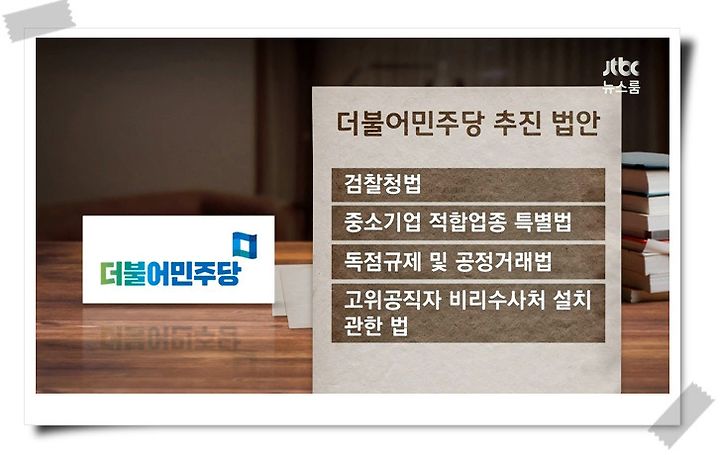 jtbc
뉴스룸

더불어민주당

더불어민주당 추진 법안

검찰청법

중소기업 적합업종 특별법

독점규제 및 공정거래법

고위공직자 비리수사처 설치 관한 법